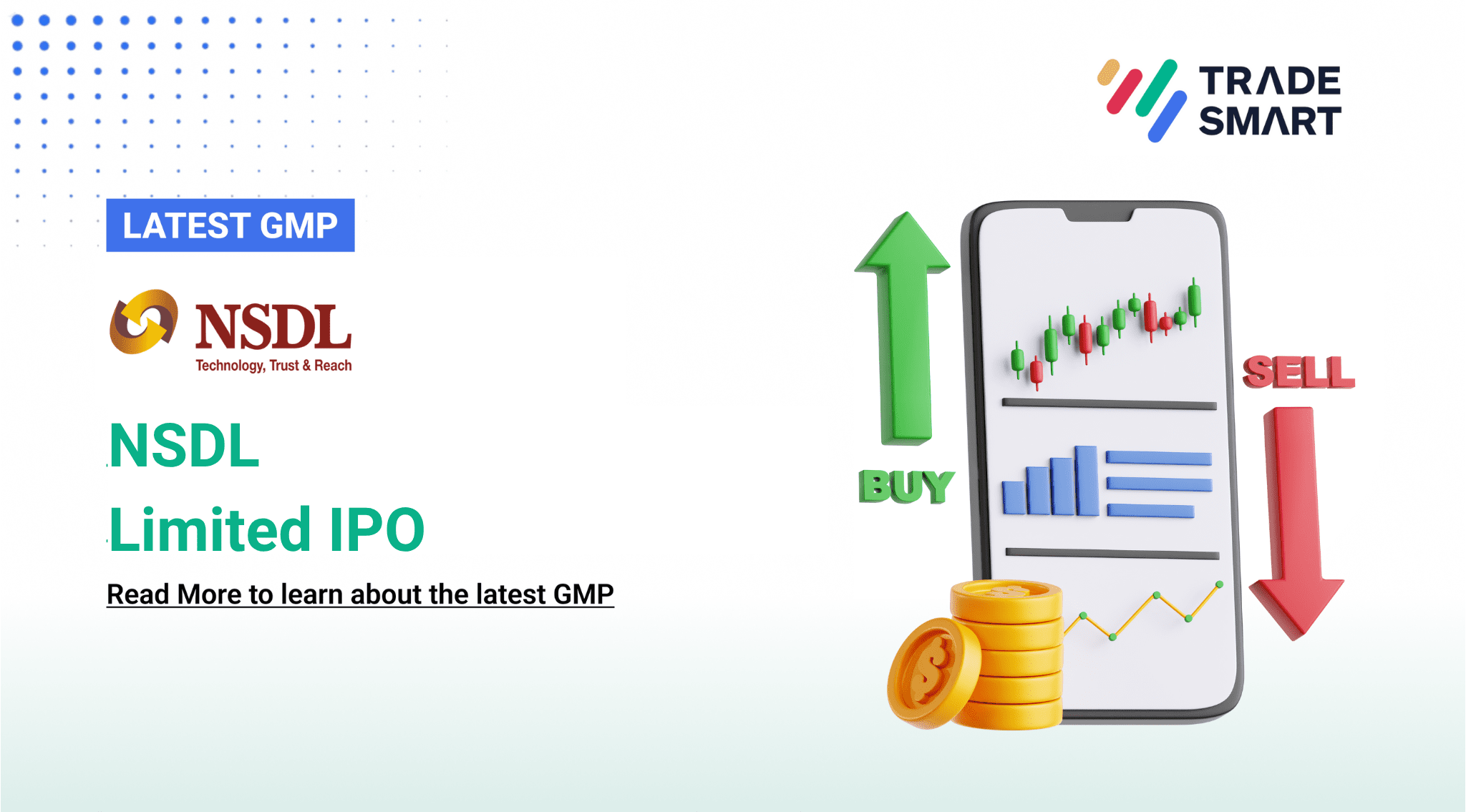 TRADE SMART

LATEST GMP

NSDL
Technology, Trust & Reach

NSDL
Limited IPO

Read More to learn about the latest GMP

BUY

SELL